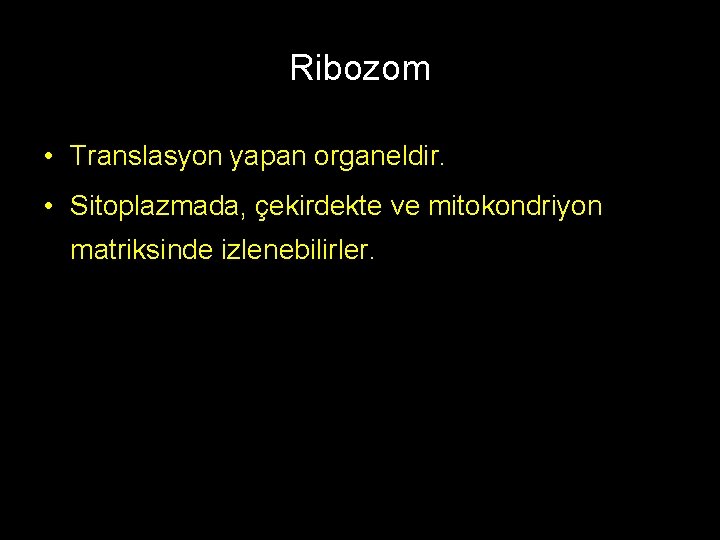 Ribozom

• Translasyon yapan organeldir.

• Sitoplazmada, çekirdekte ve mitokondriyon matriksinde izlenebilirler.